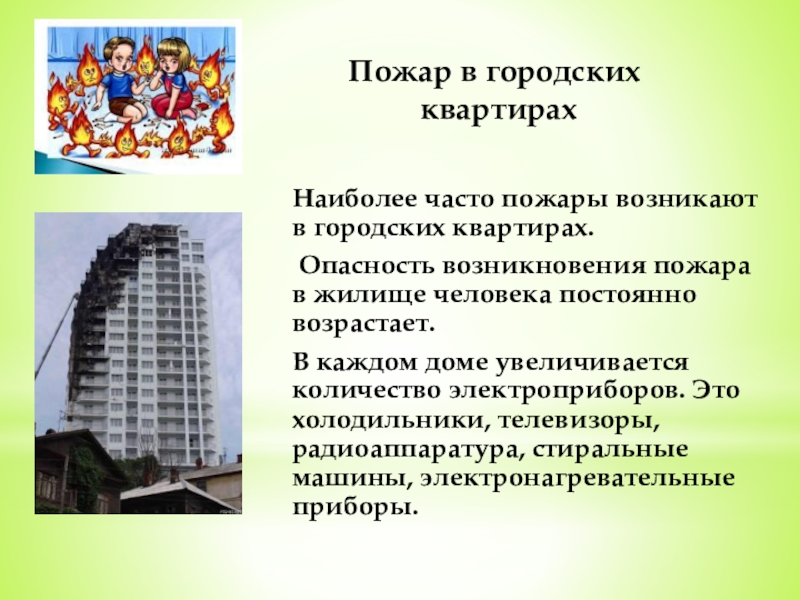 Пожар в городских квартирах

Наиболее часто пожары возникают в городских квартирах.

Опасность возникновения пожара в жилище человека постоянно возрастает.

В каждом доме увеличивается количество электроприборов. Это холодильники, телевизоры, радиоаппаратура, стиральные машины, электронагревательные приборы.